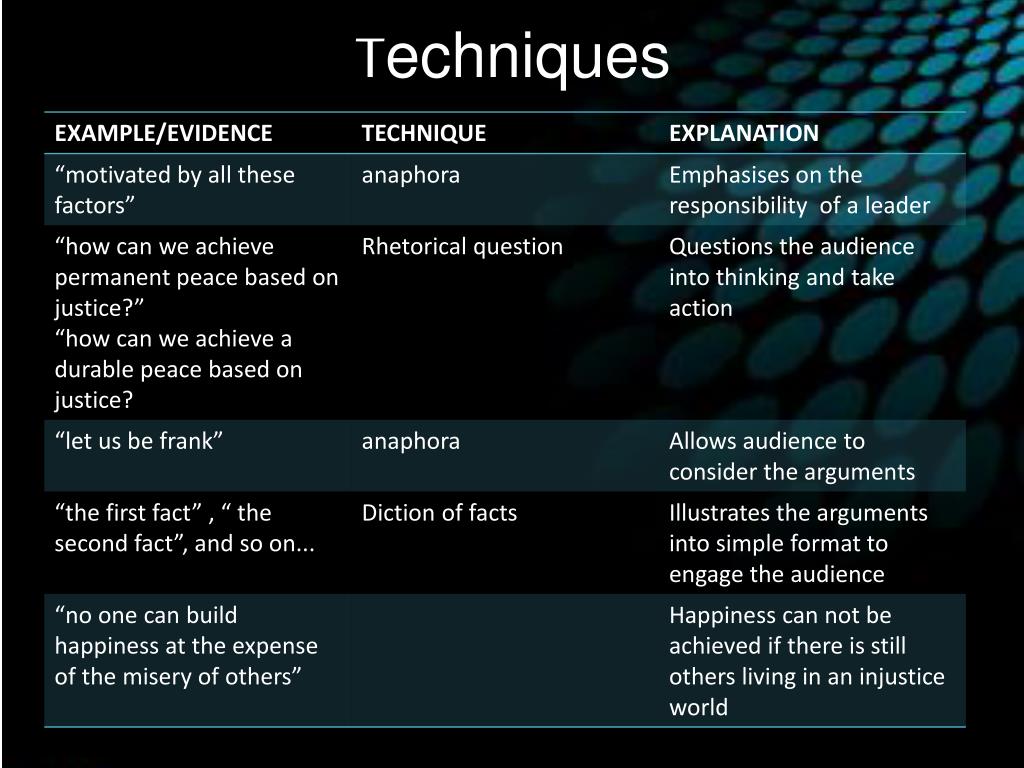 Techniques

| EXAMPLE/EVIDENCE | TECHNIQUE | EXPLANATION |
|---|---|---|
| “motivated by all these factors” | anaphora | Emphasises on the responsibility of a leader |
| “how can we achieve permanent peace based on justice?” “how can we achieve a durable peace based on justice? | Rhetorical question | Questions the audience into thinking and take action |
| “let us be frank” | anaphora | Allows audience to consider the arguments |
| “the first fact” , “ the second fact”, and so on... | Diction of facts | Illustrates the arguments into simple format to engage the audience |
| “no one can build happiness at the expense of the misery of others” | | Happiness can not be achieved if there is still others living in an injustice world |